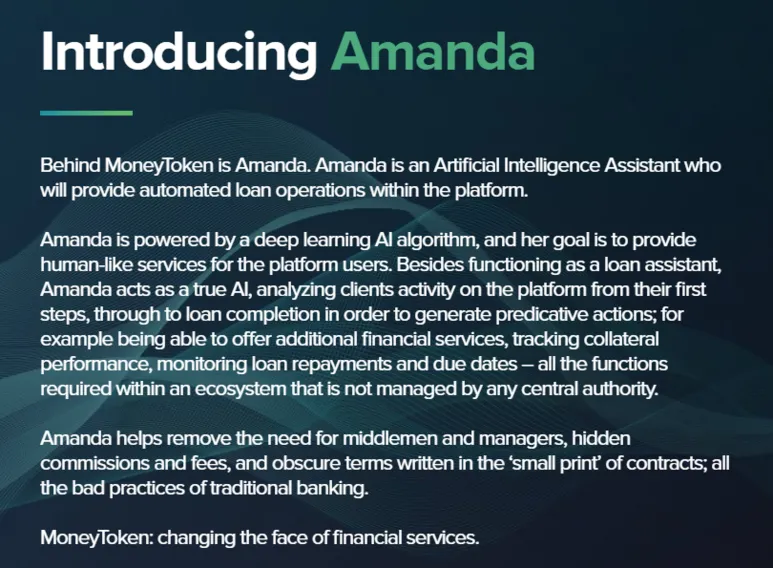 Introducing Amanda

Behind MoneyToken is Amanda. Amanda is an Artificial Intelligence Assistant who will provide automated loan operations within the platform.

Amanda is powered by a deep learning AI algorithm, and her goal is to provide human-like services for the platform users. Besides functioning as a loan assistant, Amanda acts as a true AI, analyzing clients activity on the platform from their first steps, through to loan completion in order to generate predicative actions; for example being able to offer additional financial services, tracking collateral performance, monitoring loan repayments and due dates – all the functions required within an ecosystem that is not managed by any central authority.

Amanda helps remove the need for middlemen and managers, hidden commissions and fees, and obscure terms written in the 'small print' of contracts; all the bad practices of traditional banking.

MoneyToken: changing the face of financial services.